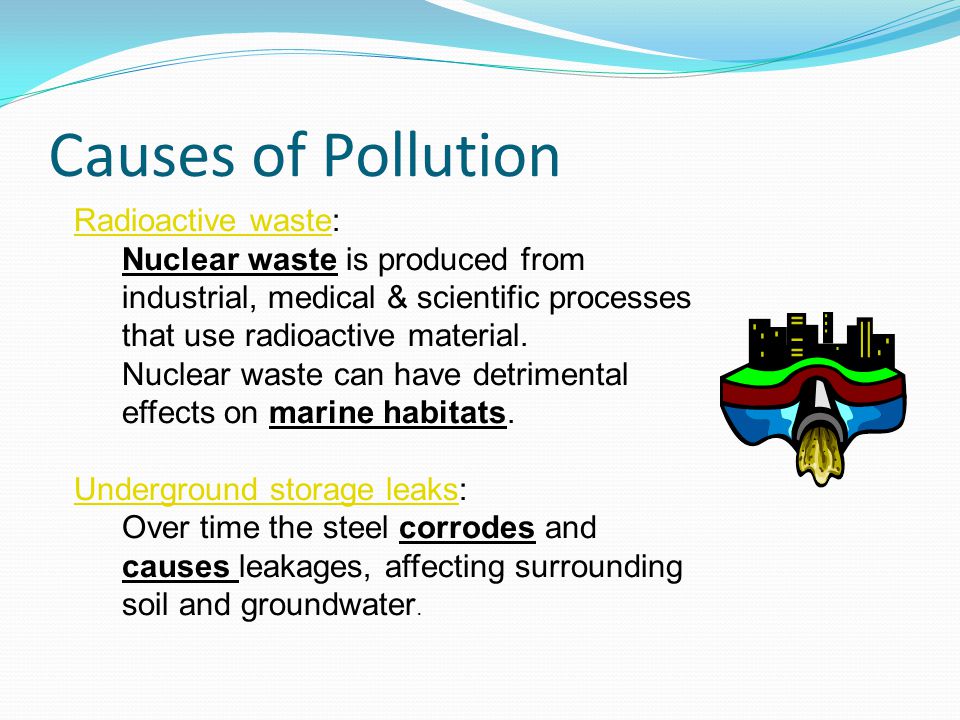 Causes of Pollution

Radioactive waste:

Nuclear waste is produced from industrial, medical & scientific processes that use radioactive material.
Nuclear waste can have detrimental effects on marine habitats.

Underground storage leaks:

Over time the steel corrodes and causes leakages, affecting surrounding soil and groundwater.